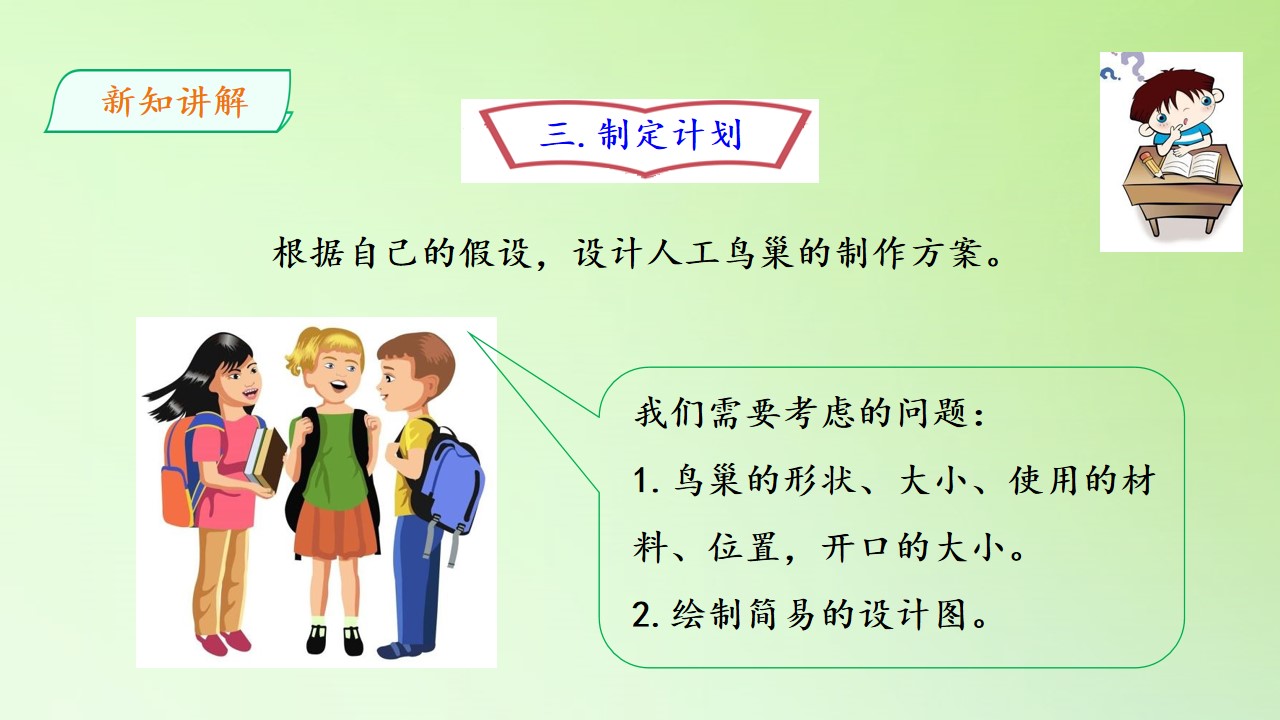 新知讲解

三.制定计划

根据自己的假设，设计人工鸟巢的制作方案。

我们需要考虑的问题：

1.鸟巢的形状、大小、使用的材料、位置，开口的大小。

2.绘制简易的设计图。